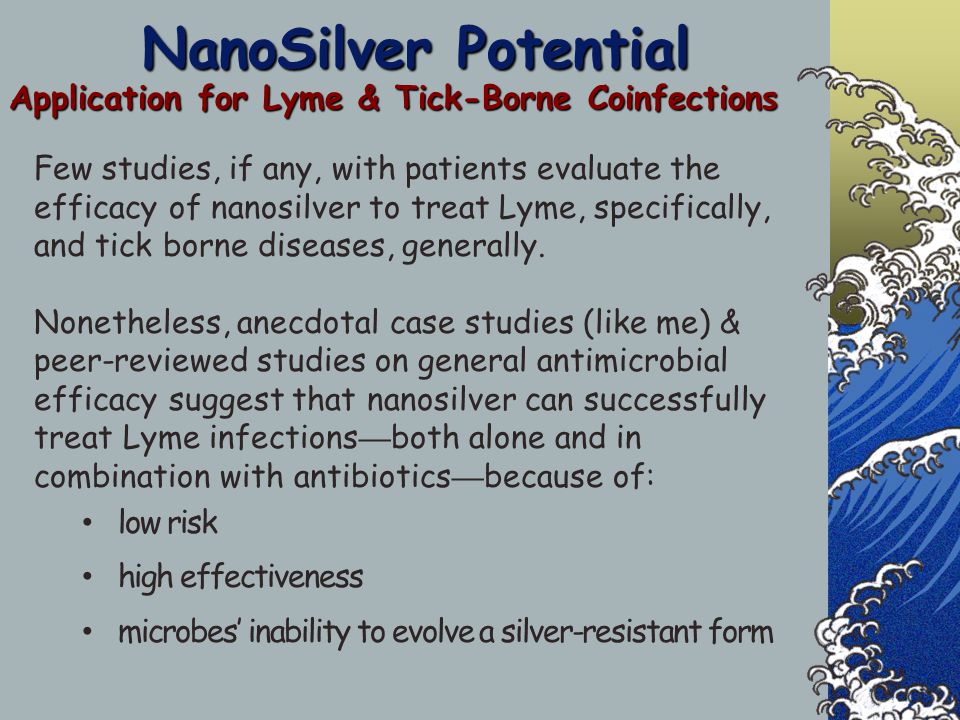 NanoSilver Potential
Application for Lyme & Tick-Borne Coinfections

Few studies, if any, with patients evaluate the efficacy of nanosilver to treat Lyme, specifically, and tick borne diseases, generally.

Nonetheless, anecdotal case studies (like me) & peer-reviewed studies on general antimicrobial efficacy suggest that nanosilver can successfully treat Lyme infections—both alone and in combination with antibiotics—because of:

• low risk
• high effectiveness
• microbes' inability to evolve a silver-resistant form